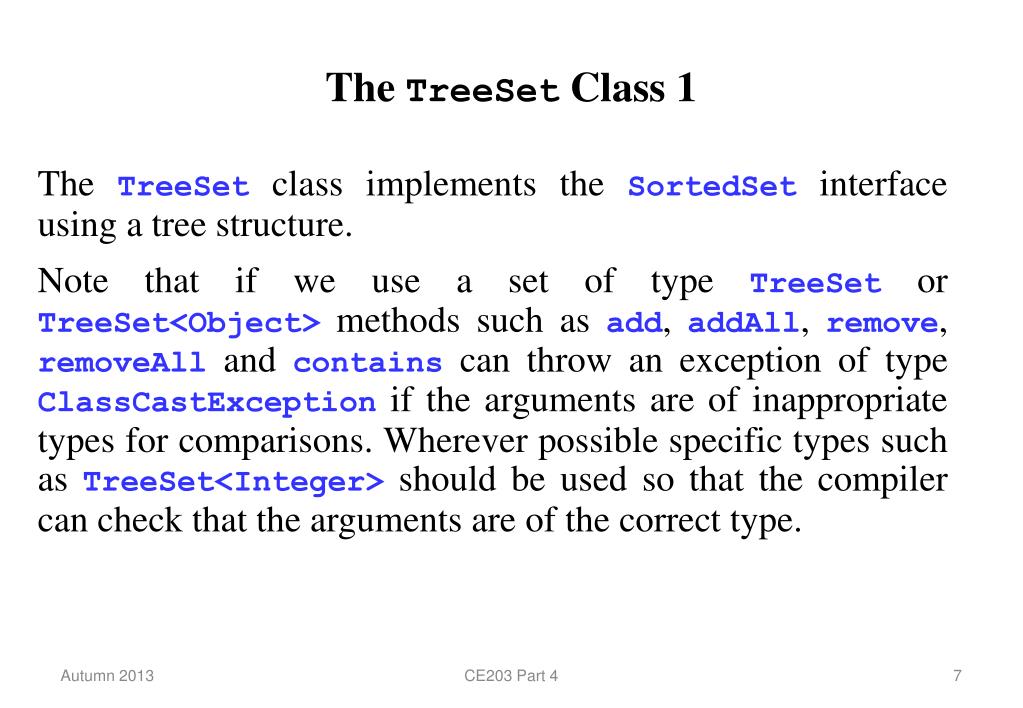 The TreeSet Class 1

The TreeSet class implements the SortedSet interface using a tree structure.

Note that if we use a set of type TreeSet or TreeSet<Object> methods such as add, addAll, remove, removeAll and contains can throw an exception of type ClassCastException if the arguments are of inappropriate types for comparisons. Wherever possible specific types such as TreeSet<Integer> should be used so that the compiler can check that the arguments are of the correct type.

Autumn 2013 CE203 Part 4 7